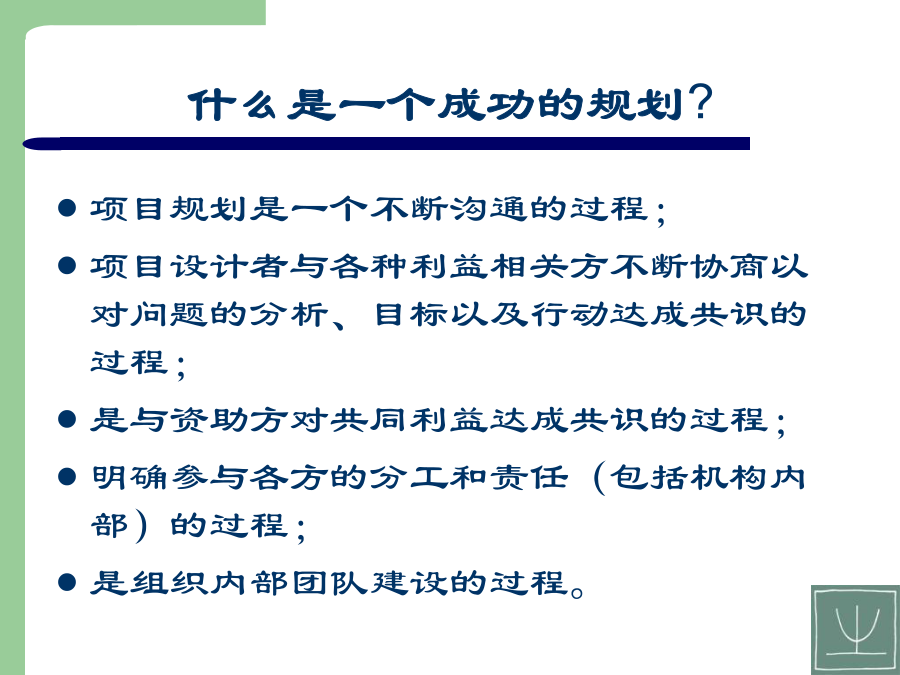 什么是一个成功的规划？

● 项目规划是一个不断沟通的过程；
● 项目设计者与各种利益相关方不断协商以对问题的分析、目标以及行动达成共识的过程；
● 是与资助方对共同利益达成共识的过程；
● 明确参与各方的分工和责任（包括机构内部）的过程；
● 是组织内部团队建设的过程。